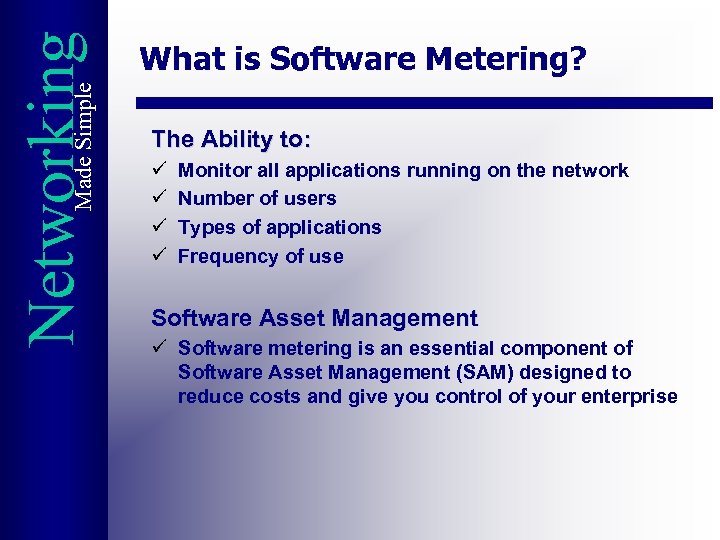 Networking
Made Simple

What is Software Metering?

The Ability to:

✓ Monitor all applications running on the network
✓ Number of users
✓ Types of applications
✓ Frequency of use

Software Asset Management

✓ Software metering is an essential component of Software Asset Management (SAM) designed to reduce costs and give you control of your enterprise